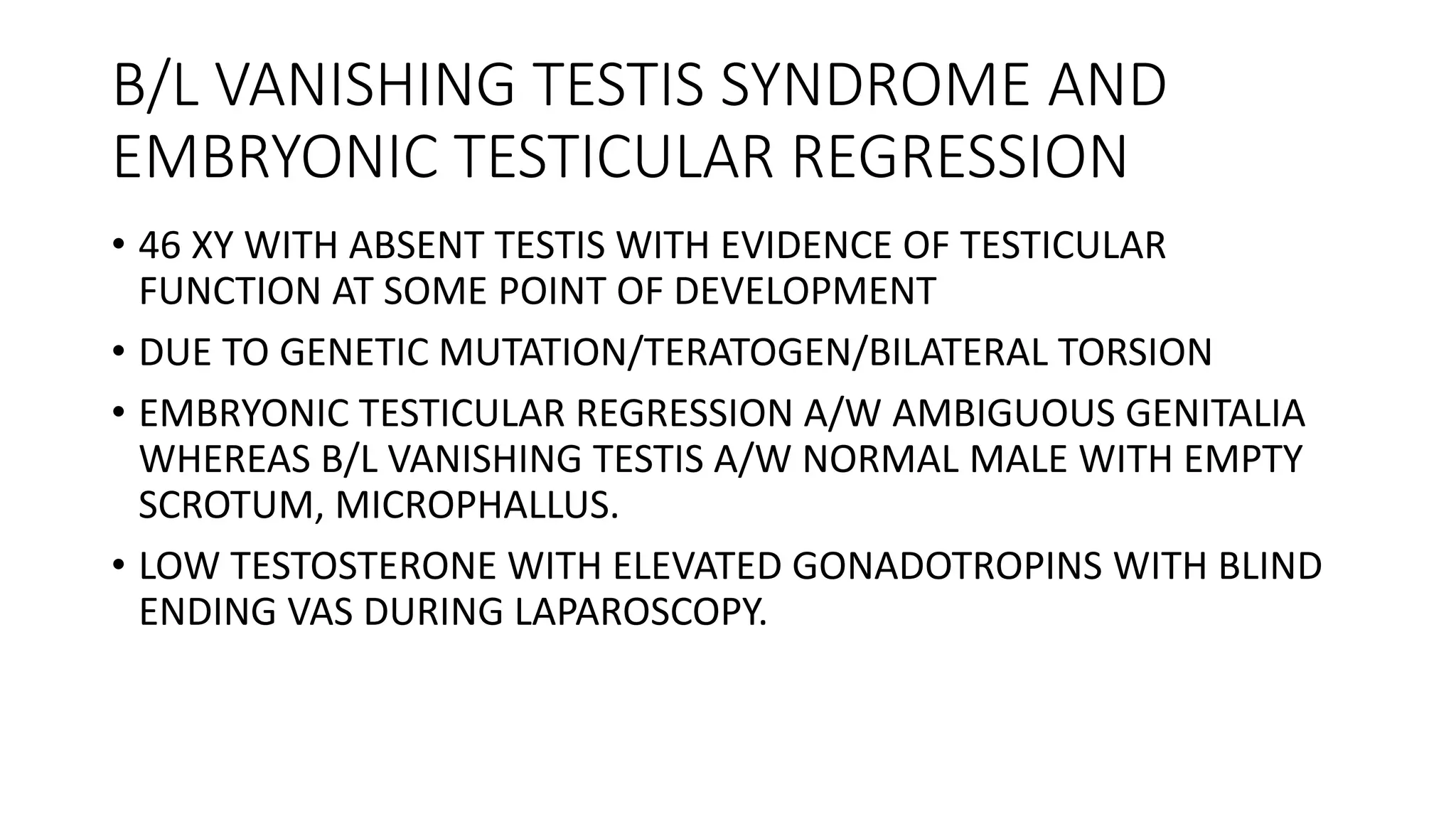 B/L VANISHING TESTIS SYNDROME AND EMBRYONIC TESTICULAR REGRESSION

• 46 XY WITH ABSENT TESTIS WITH EVIDENCE OF TESTICULAR FUNCTION AT SOME POINT OF DEVELOPMENT

• DUE TO GENETIC MUTATION/TERATOGEN/BILATERAL TORSION

• EMBRYONIC TESTICULAR REGRESSION A/W AMBIGUOUS GENITALIA WHEREAS B/L VANISHING TESTIS A/W NORMAL MALE WITH EMPTY SCROTUM, MICROPHALLUS.

• LOW TESTOSTERONE WITH ELEVATED GONADOTROPINS WITH BLIND ENDING VAS DURING LAPAROSCOPY.